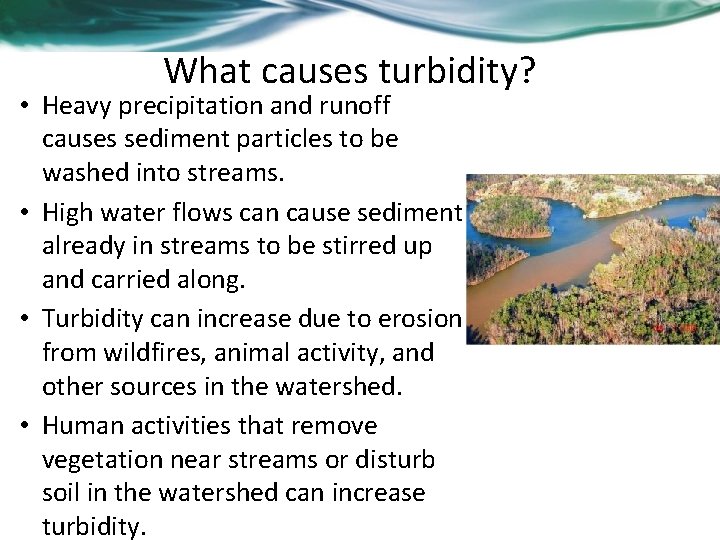 What causes turbidity?

• Heavy precipitation and runoff causes sediment particles to be washed into streams.

• High water flows can cause sediment already in streams to be stirred up and carried along.

• Turbidity can increase due to erosion from wildfires, animal activity, and other sources in the watershed.

• Human activities that remove vegetation near streams or disturb soil in the watershed can increase turbidity.